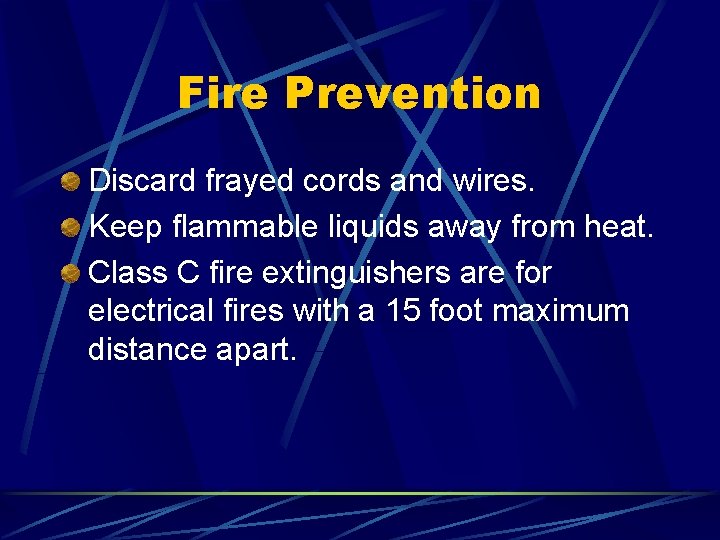 Fire Prevention

Discard frayed cords and wires.

Keep flammable liquids away from heat.

Class C fire extinguishers are for electrical fires with a 15 foot maximum distance apart.